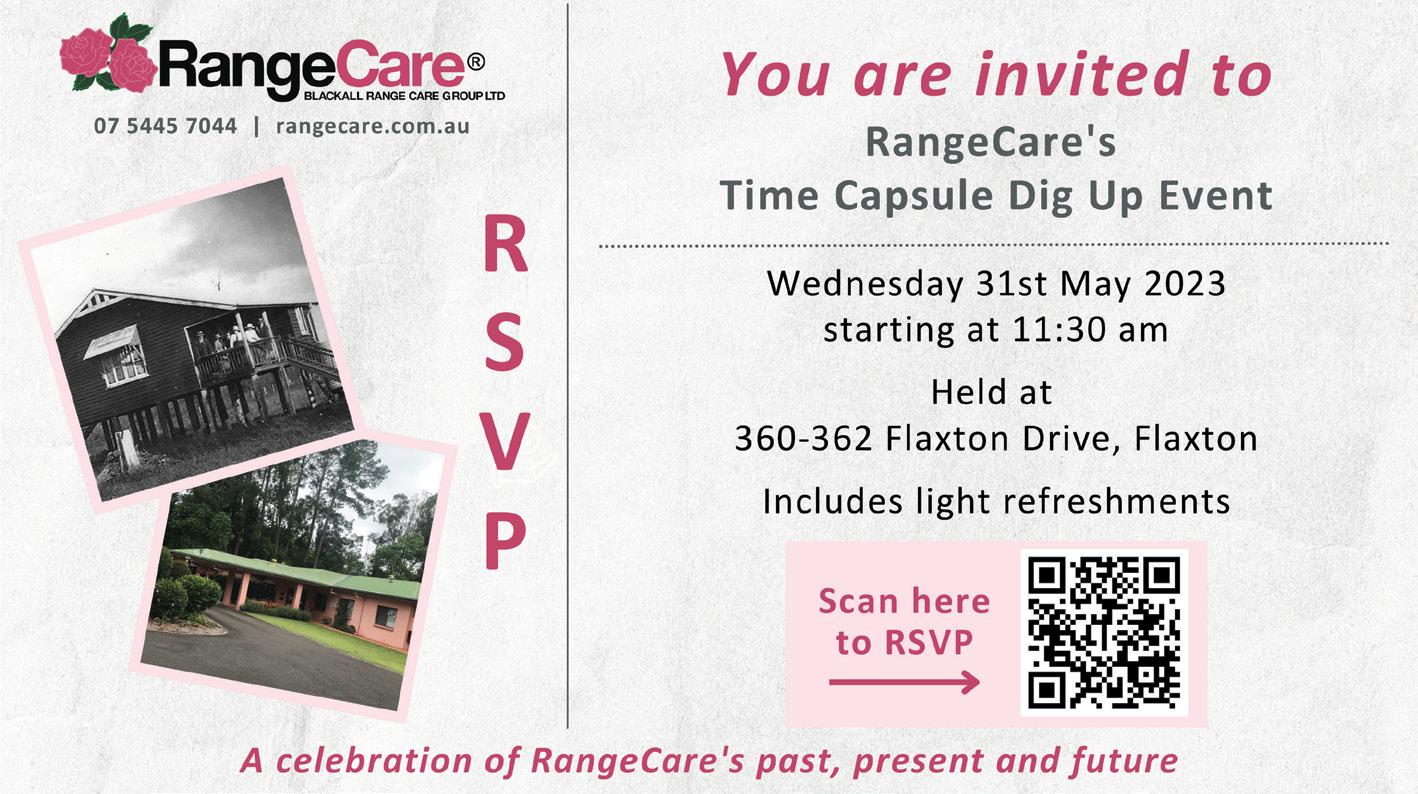 RangeCare®
BLACKALL RANGE CARE GROUP LTD
07 5445 7044 | rangecare.com.au

RSVP

You are invited to
RangeCare's
Time Capsule Dig Up Event

Wednesday 31st May 2023
starting at 11:30 am

Held at
360-362 Flaxton Drive, Flaxton

Includes light refreshments

Scan here to RSVP

A celebration of RangeCare's past, present and future